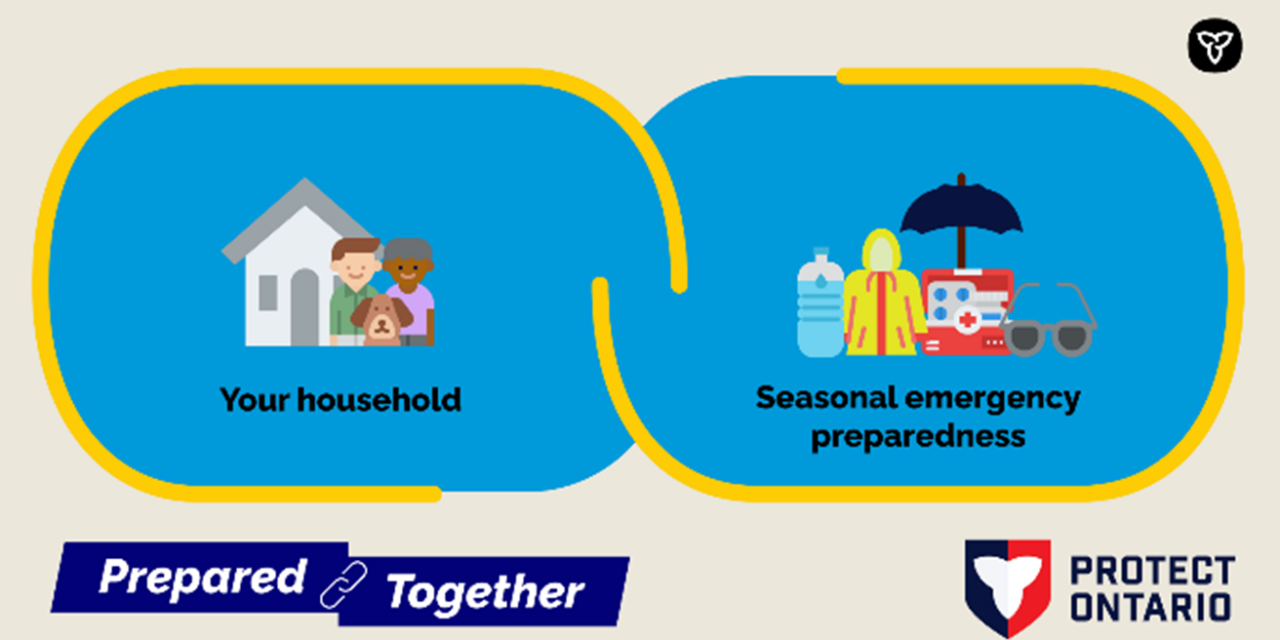 Your household

Seasonal emergency preparedness

Prepared Together

PROTECT ONTARIO